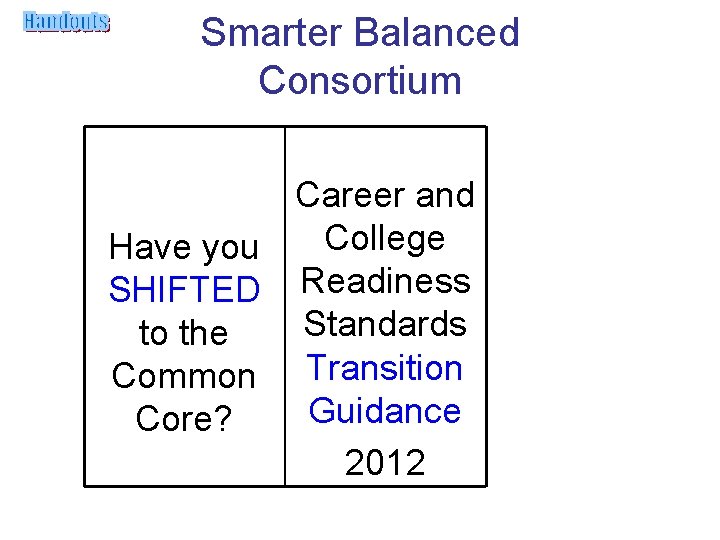 Handouts

Smarter Balanced Consortium

| Have you SHIFTED to the Common Core? | Career and College Readiness Standards Transition Guidance 2012 |
|---|---|